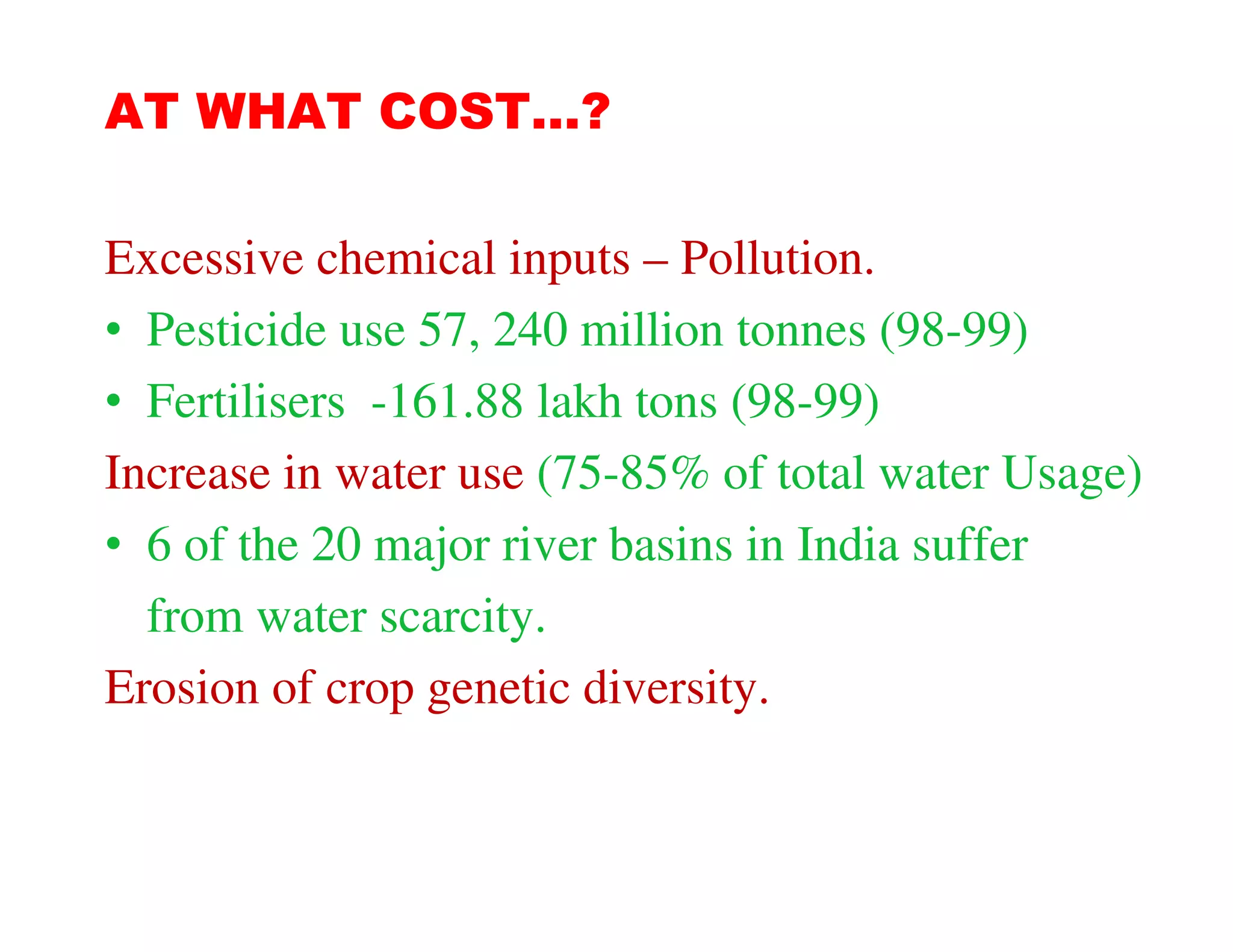 AT WHAT COST...?

Excessive chemical inputs – Pollution.

• Pesticide use 57, 240 million tonnes (98-99)

• Fertilisers -161.88 lakh tons (98-99)

Increase in water use (75-85% of total water Usage)

• 6 of the 20 major river basins in India suffer from water scarcity.

Erosion of crop genetic diversity.